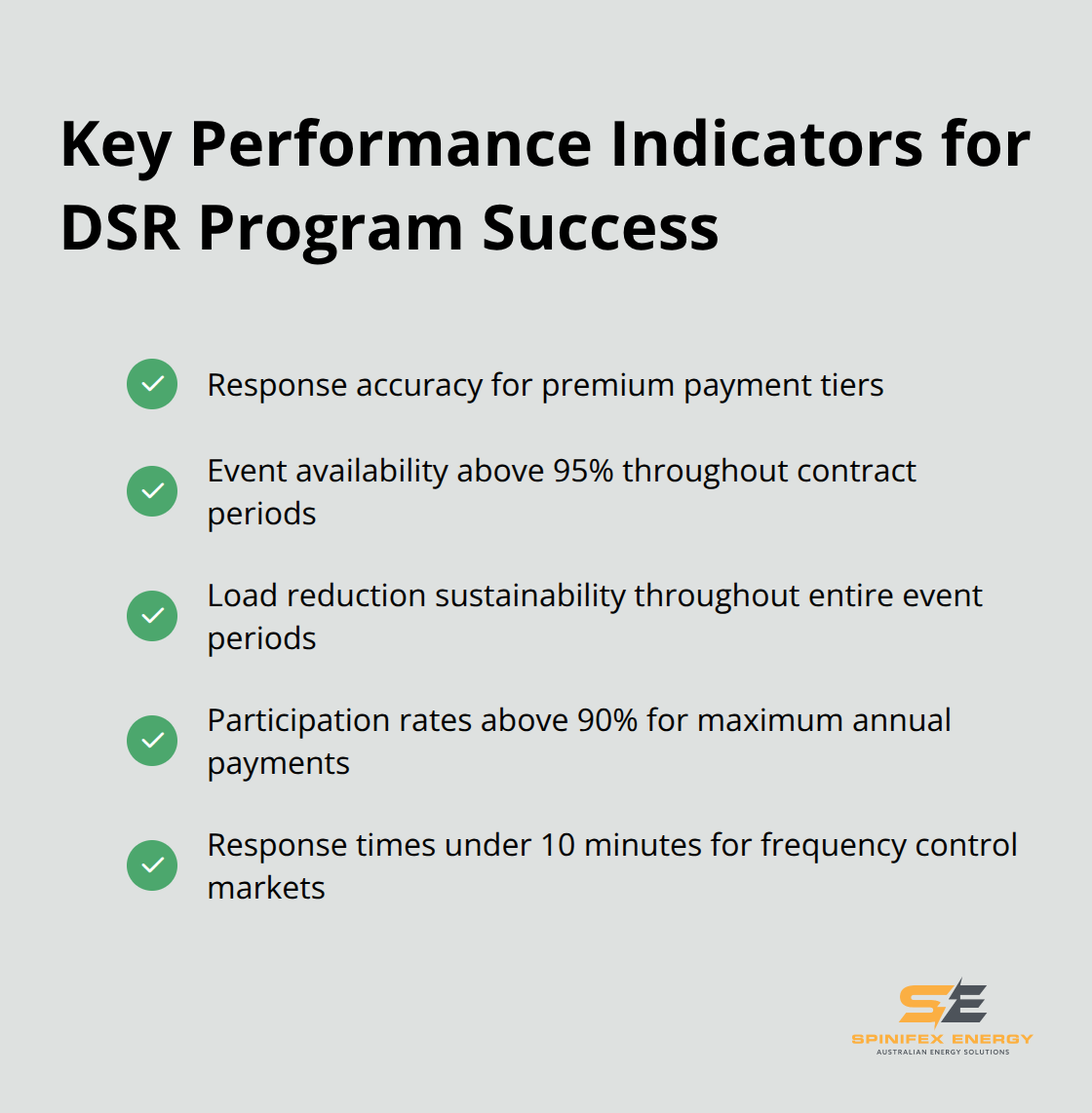 Key Performance Indicators for DSR Program Success

Response accuracy for premium payment tiers

Event availability above 95% throughout contract periods

Load reduction sustainability throughout entire event periods

Participation rates above 90% for maximum annual payments

Response times under 10 minutes for frequency control markets

SE
SPINIFEX ENERGY
AUSTRALIAN ENERGY SOLUTIONS